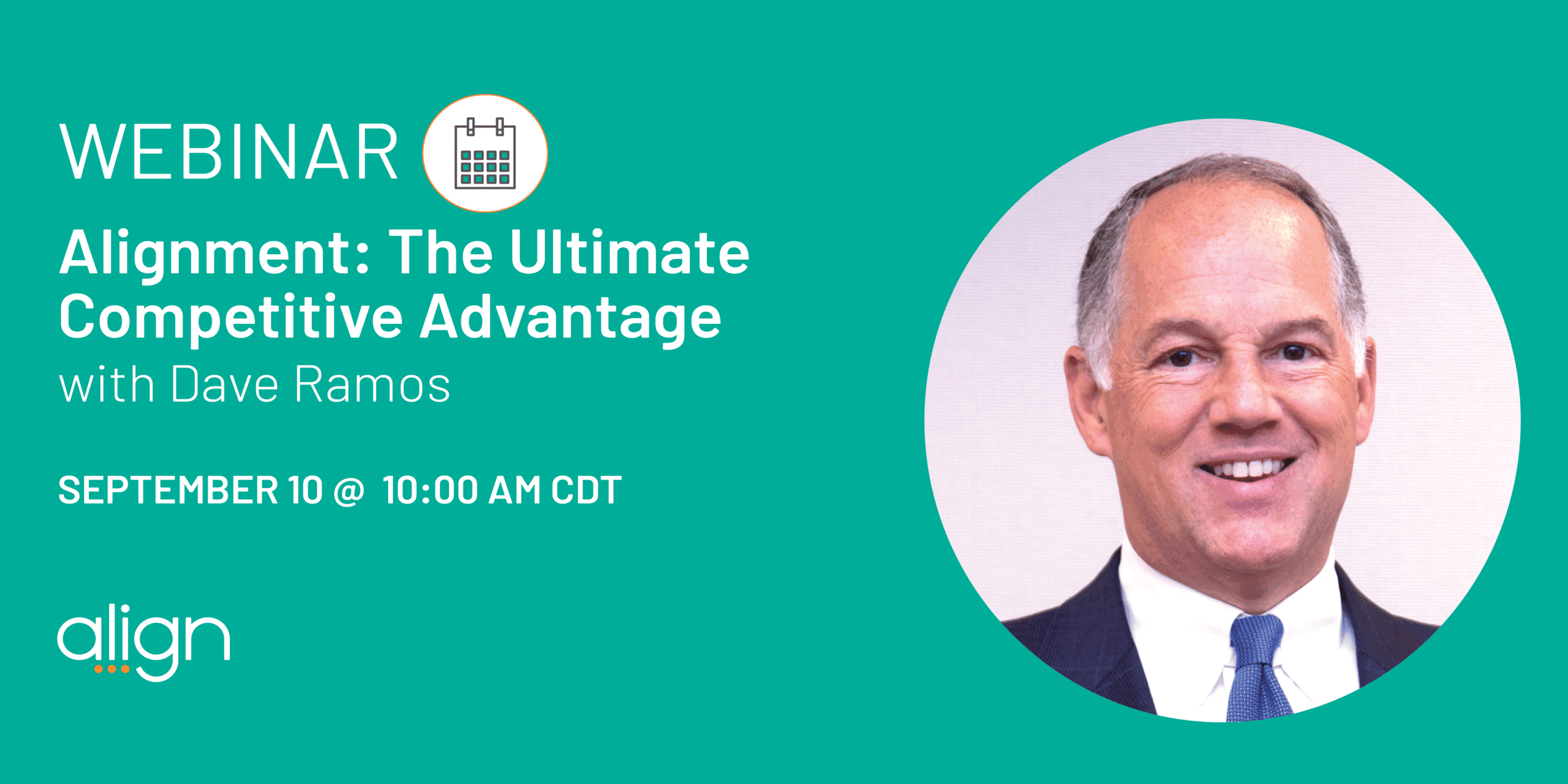 WEBINAR

Alignment: The Ultimate Competitive Advantage
with Dave Ramos

SEPTEMBER 10 @ 10:00 AM CDT

align